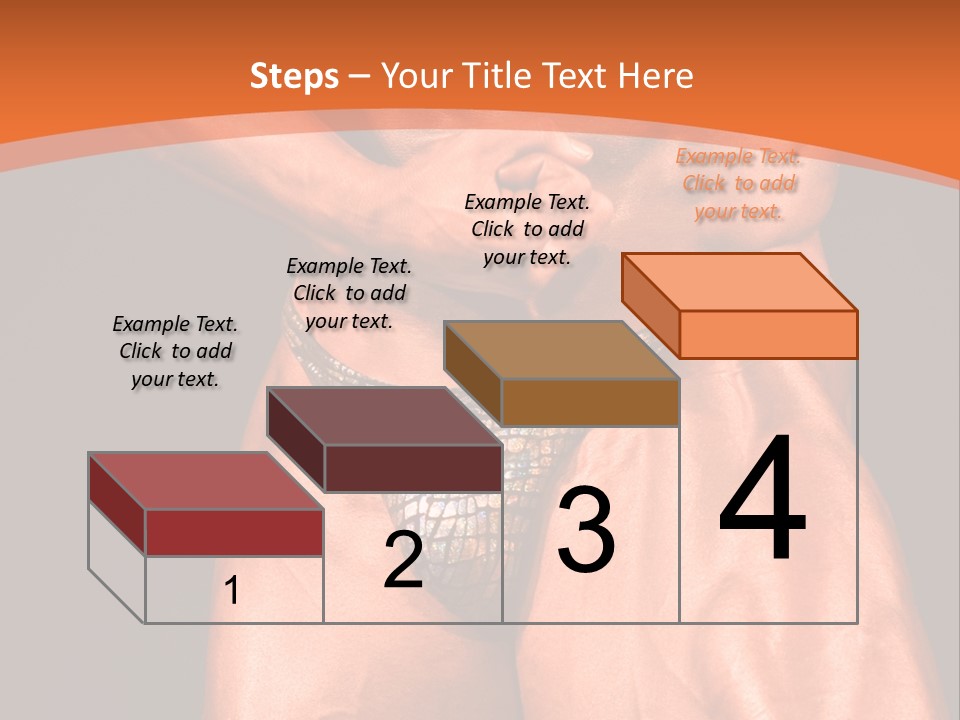 Steps – Your Title Text Here

Example Text. Click to add your text.

Example Text. Click to add your text.

Example Text. Click to add your text.

Example Text. Click to add your text.

1

2

3

4